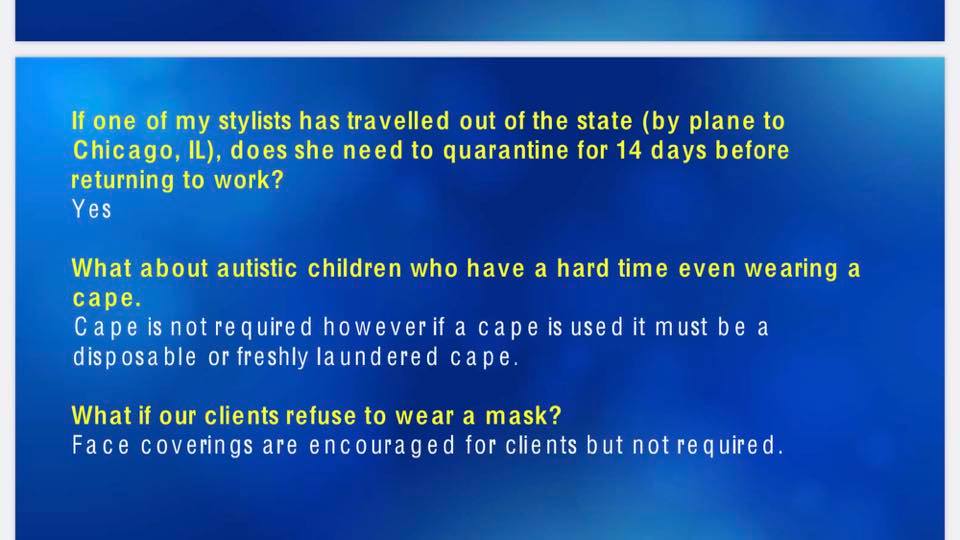 If one of my stylists has travelled out of the state (by plane to Chicago, IL), does she need to quarantine for 14 days before returning to work?
Yes

What about autistic children who have a hard time even wearing a cape.
Cape is not required however if a cape is used it must be a disposable or freshly laundered cape.

What if our clients refuse to wear a mask?
Face coverings are encouraged for clients but not required.